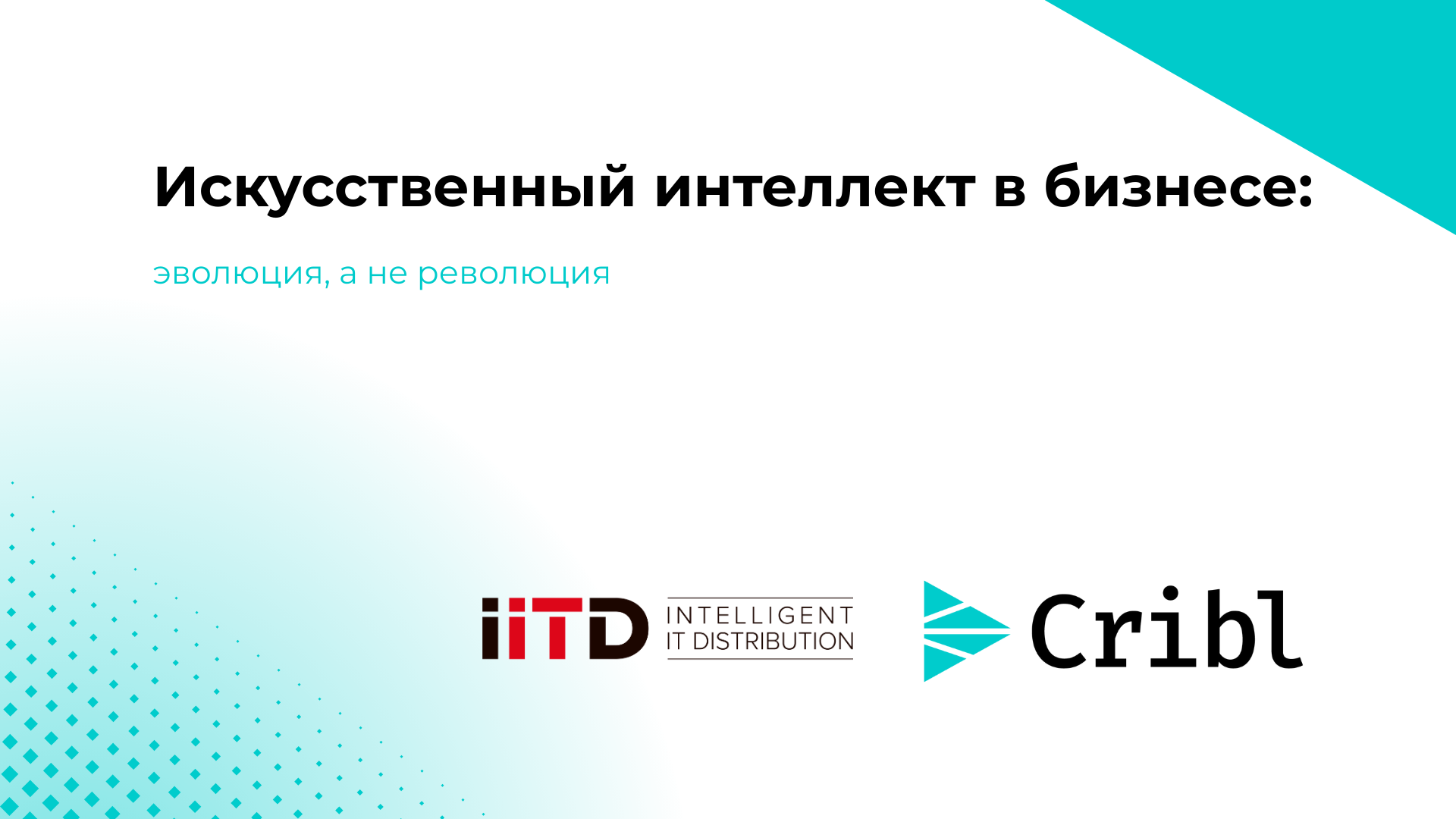 Искусственный интеллект в бизнесе:

эволюция, а не революция

iiTD INTELLIGENT IT DISTRIBUTION

Cribl